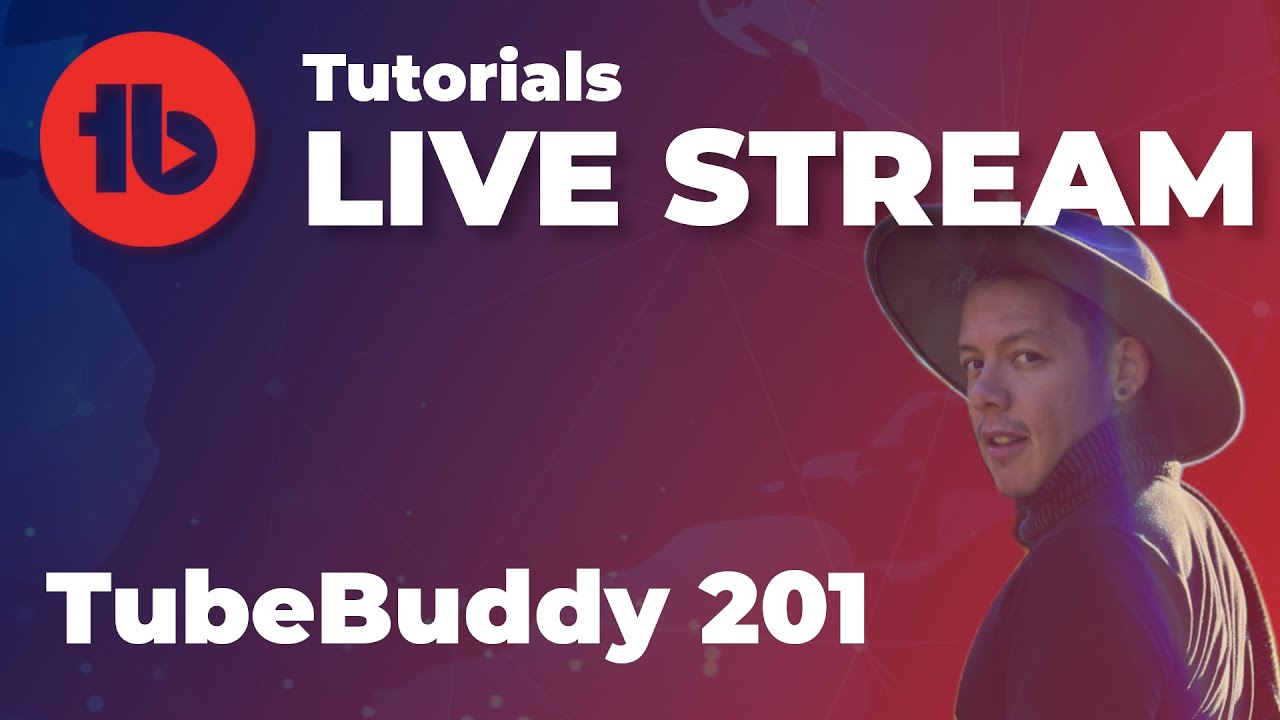 tb

Tutorials
LIVE STREAM

TubeBuddy 201